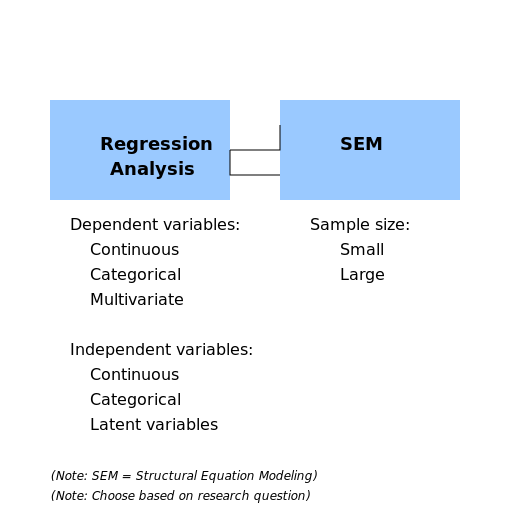 Regression Analysis

SEM

Dependent variables:
Continuous
Categorical
Multivariate

Independent variables:
Continuous
Categorical
Latent variables

Sample size:
Small
Large

(Note: SEM = Structural Equation Modeling)
(Note: Choose based on research question)